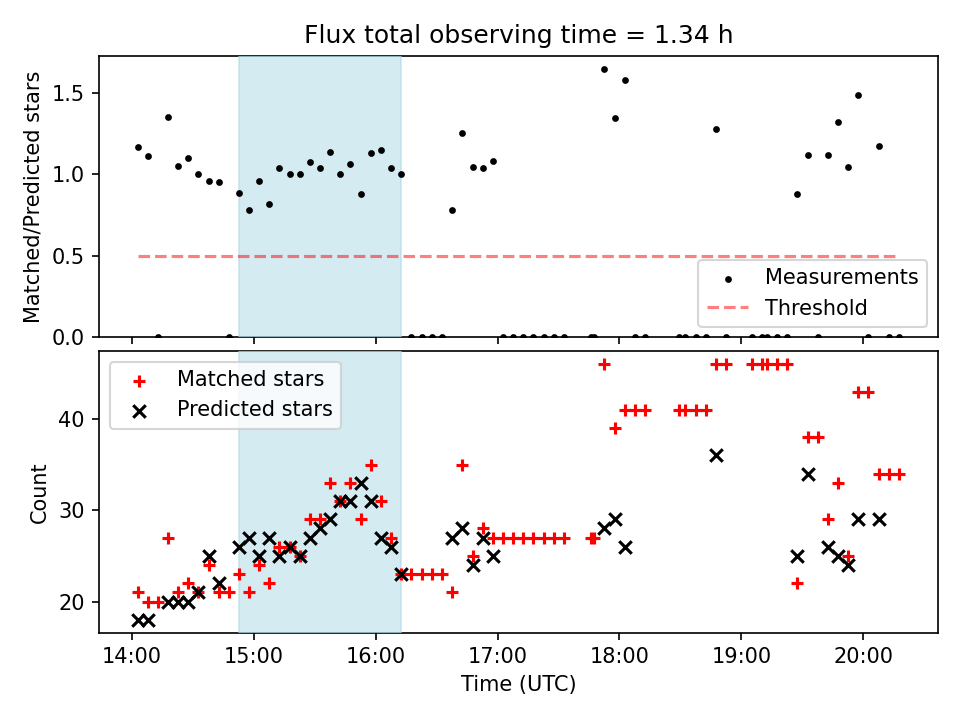 Flux total observing time = 1.34 h

Matched/Predicted stars

1.5
1.0
0.5
0.0

Measurements
Threshold

Matched stars
Predicted stars

Count

40
30
20

14:00
15:00
16:00
17:00
18:00
19:00
20:00

Time (UTC)